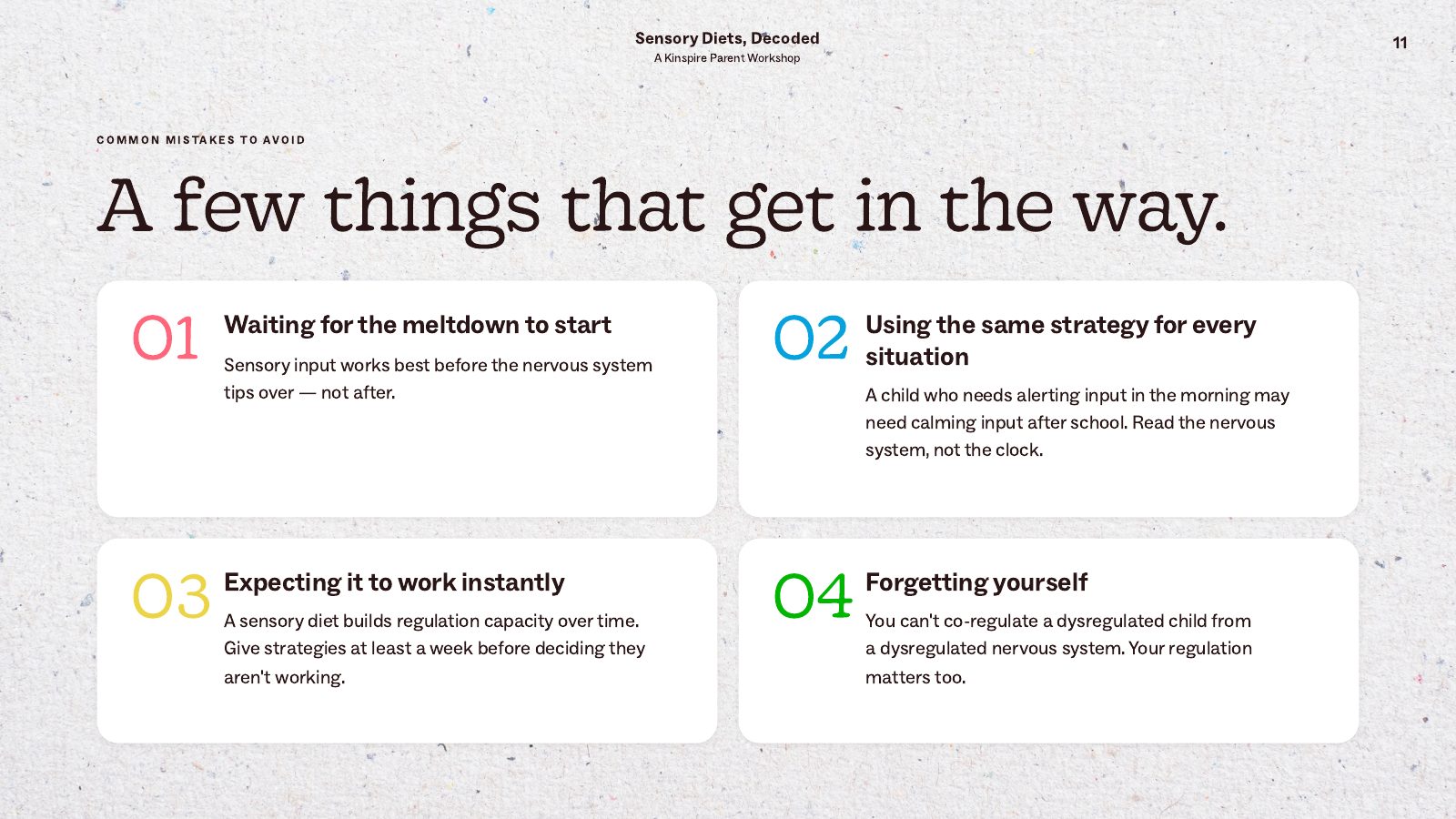 Sensory Diets, Decoded
A Kinspire Parent Workshop

11

COMMON MISTAKES TO AVOID

A few things that get in the way.

01 Waiting for the meltdown to start

Sensory input works best before the nervous system tips over — not after.

02 Using the same strategy for every situation

A child who needs alerting input in the morning may need calming input after school. Read the nervous system, not the clock.

03 Expecting it to work instantly

A sensory diet builds regulation capacity over time. Give strategies at least a week before deciding they aren't working.

04 Forgetting yourself

You can't co-regulate a dysregulated child from a dysregulated nervous system. Your regulation matters too.